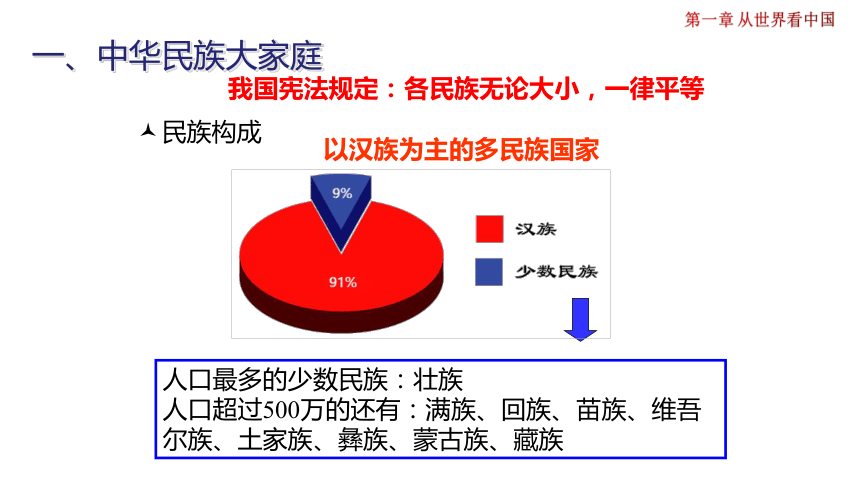 第一章 从世界看中国

一、中华民族大家庭

我国宪法规定：各民族无论大小，一律平等

民族构成

以汉族为主的多民族国家

9%

91%

汉族

少数民族

人口最多的少数民族：壮族
人口超过500万的还有：满族、回族、苗族、维吾尔族、土家族、彝族、蒙古族、藏族